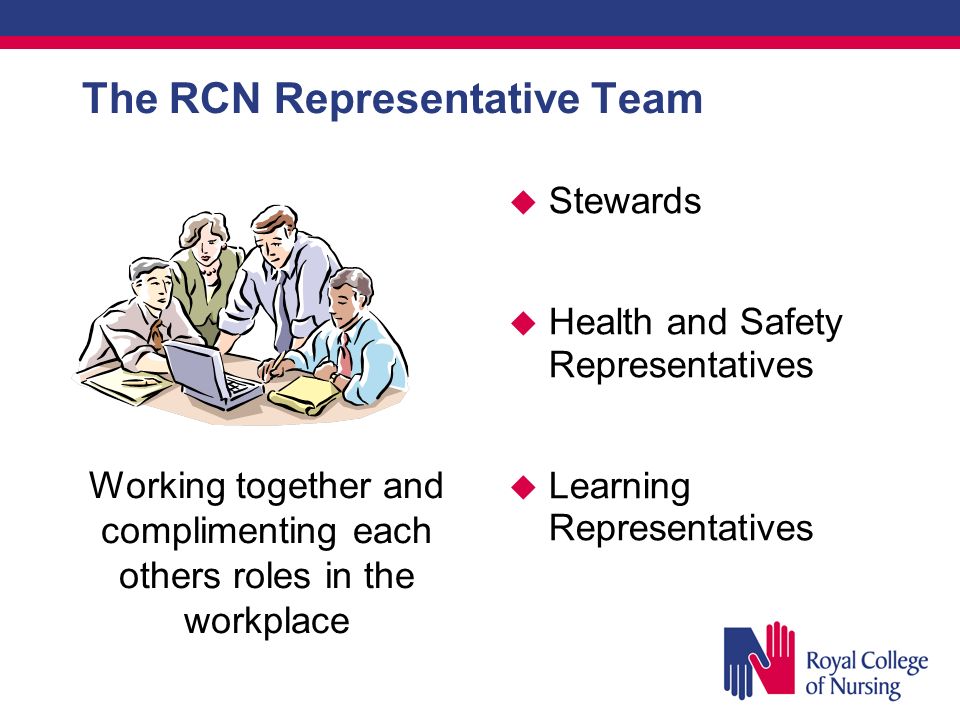 The RCN Representative Team

Working together and complimenting each others roles in the workplace

◆ Stewards

◆ Health and Safety Representatives

◆ Learning Representatives

Royal College of Nursing